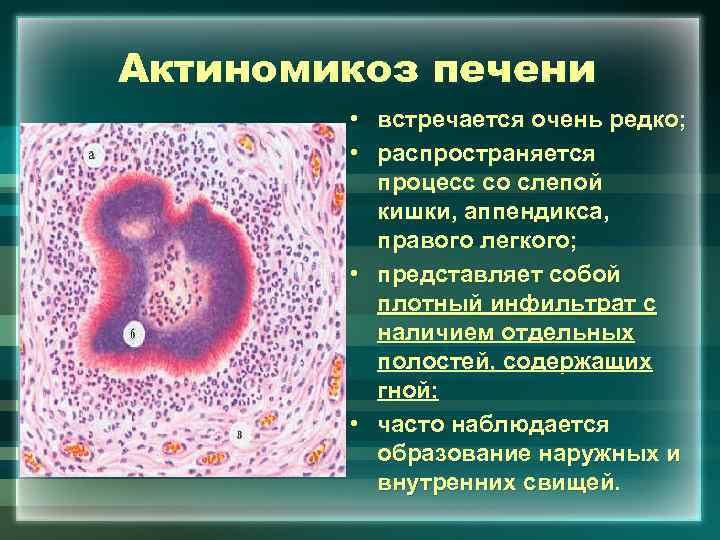 Актиномикоз печени

а

б

в

• встречается очень редко;
• распространяется процесс со слепой кишки, аппендикса, правого легкого;
• представляет собой плотный инфильтрат с наличием отдельных полостей, содержащих гной;
• часто наблюдается образование наружных и внутренних свищей.